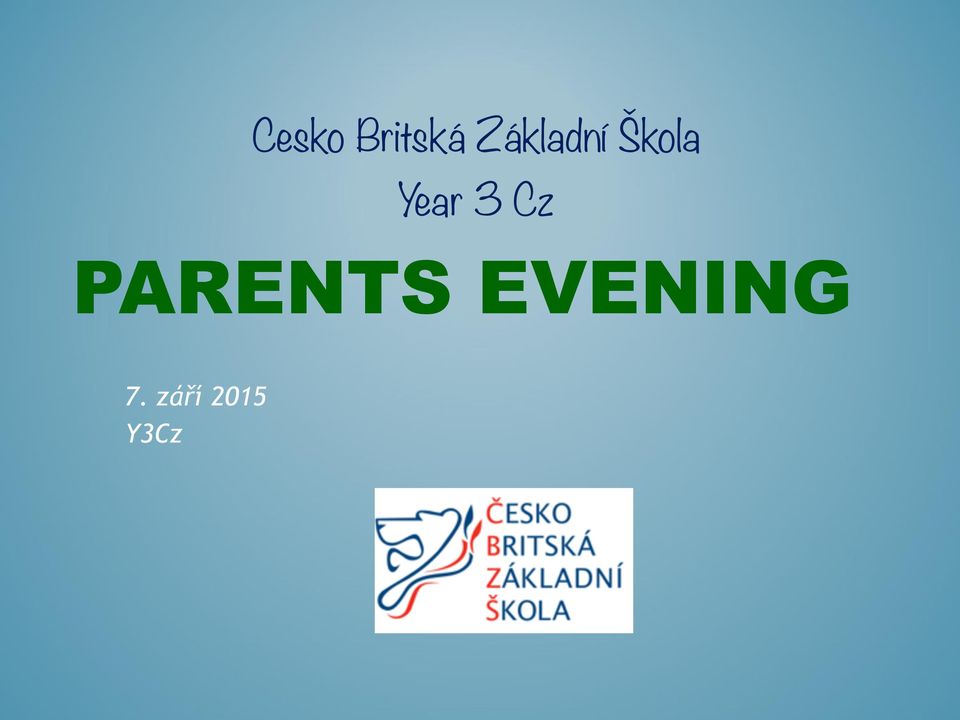 Cesko Britská Základní Škola
Year 3 Cz

PARENTS EVENING

7. září 2015
Y3Cz

ČESKO
BRITSKÁ
ZÁKLADNÍ
ŠKOLA